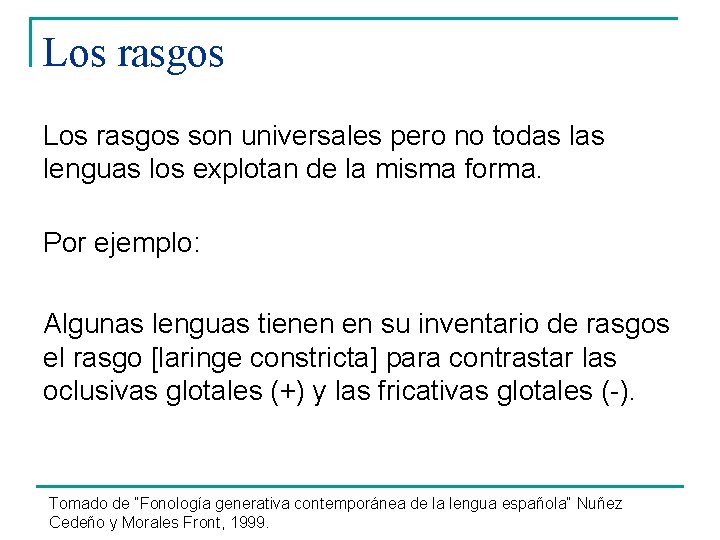 Los rasgos

Los rasgos son universales pero no todas las lenguas los explotan de la misma forma.

Por ejemplo:

Algunas lenguas tienen en su inventario de rasgos el rasgo [laringe constricta] para contrastar las oclusivas glotales (+) y las fricativas glotales (-).

Tomado de "Fonología generativa contemporánea de la lengua española" Nuñez Cedeño y Morales Front, 1999.